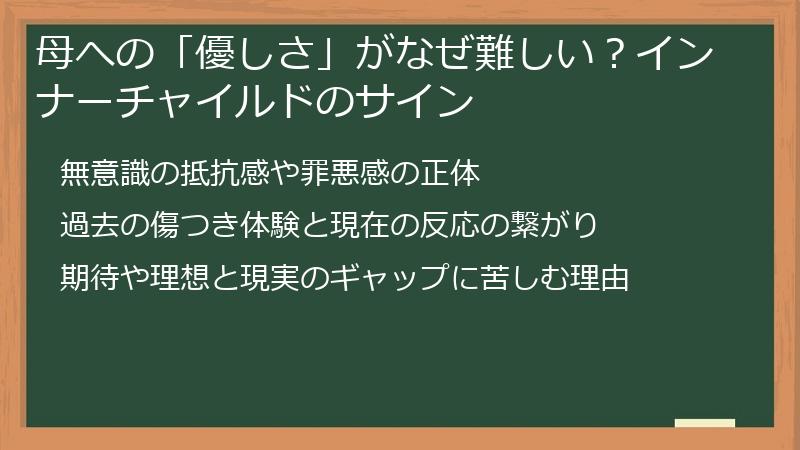 母への「優しさ」がなぜ難しい？インナーチャイルドのサイン

無意識の抵抗感や罪悪感の正体

過去の傷つき体験と現在の反応の繋がり

期待や理想と現実のギャップに苦しむ理由